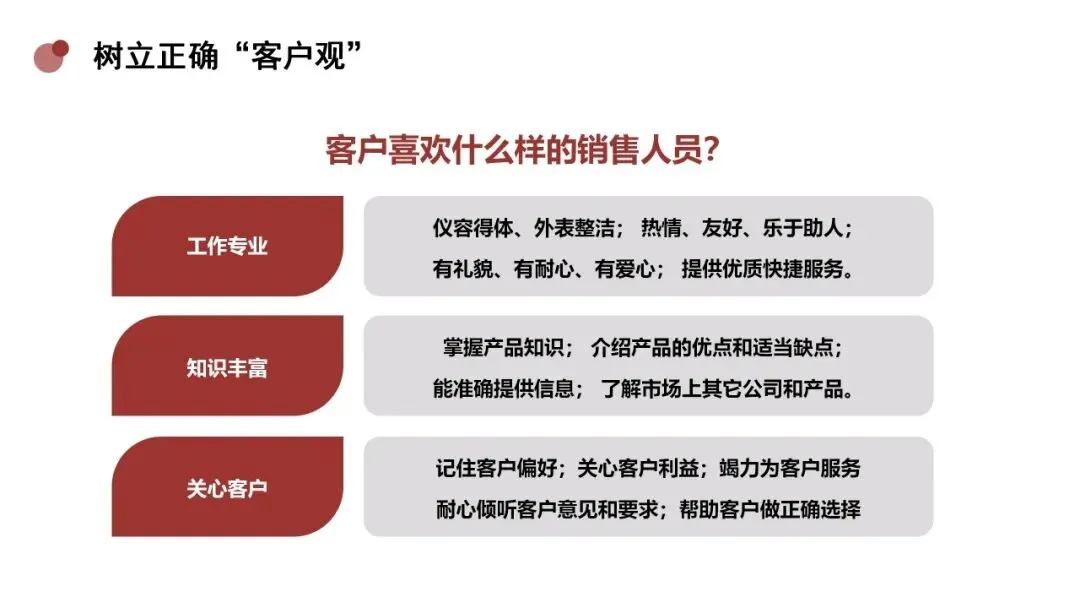 树立正确“客户观”

客户喜欢什么样的销售人员?

工作专业

仪容得体、外表整洁； 热情、友好、乐于助人；
有礼貌、有耐心、有爱心； 提供优质快捷服务。

知识丰富

掌握产品知识； 介绍产品的优点和适当缺点；
能准确提供信息； 了解市场上其它公司和产品。

关心客户

记住客户偏好；关心客户利益；竭力为客户服务
耐心倾听客户意见和要求；帮助客户做正确选择